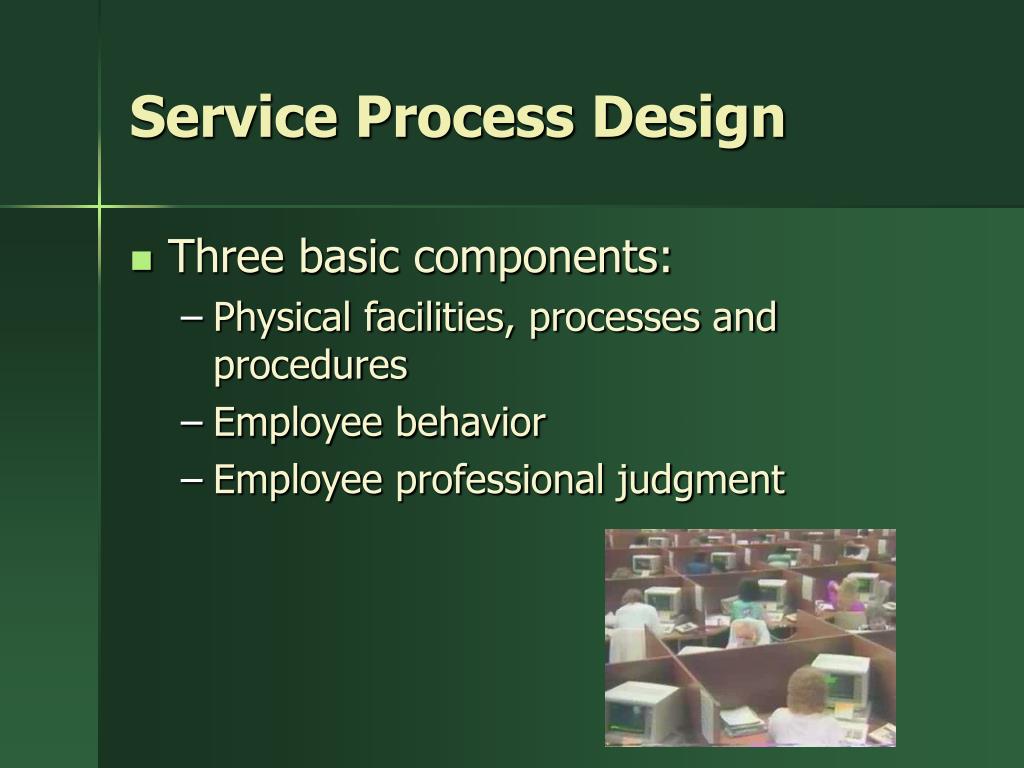 Service Process Design

- Three basic components:
  – Physical facilities, processes and procedures
  – Employee behavior
  – Employee professional judgment